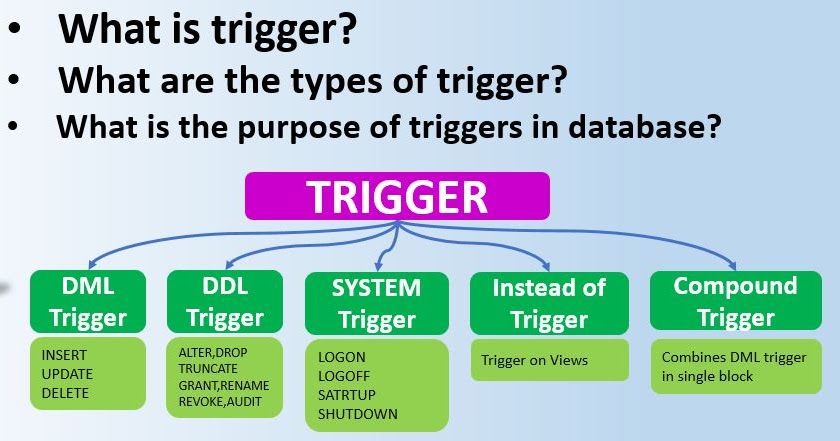 • What is trigger?
• What are the types of trigger?
• What is the purpose of triggers in database?

TRIGGER

DML Trigger
INSERT
UPDATE
DELETE

DDL Trigger
ALTER,DROP
TRUNCATE
GRANT,RENAME
REVOKE,AUDIT

SYSTEM Trigger
LOGON
LOGOFF
SATRTUP
SHUTDOWN

Instead of Trigger
Trigger on Views

Compound Trigger
Combines DML trigger in single block